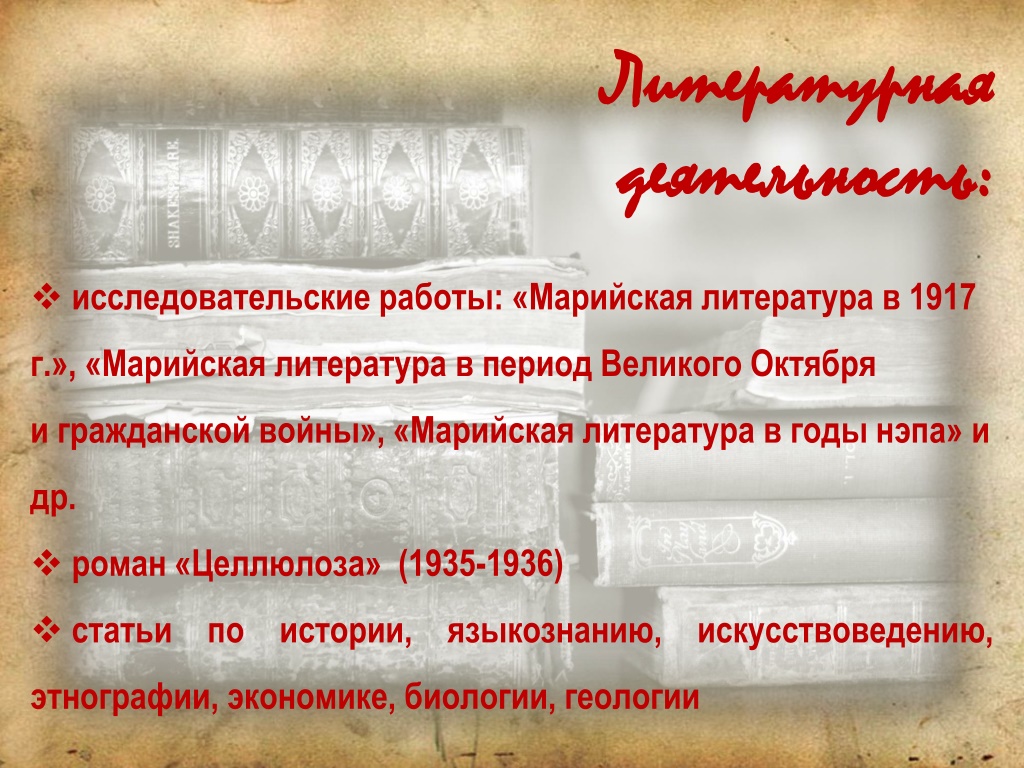 Литературная деятельность:

❖ исследовательские работы: «Марийская литература в 1917 г.», «Марийская литература в период Великого Октября и гражданской войны», «Марийская литература в годы нэпа» и др.

❖ роман «Целлюлоза» (1935-1936)

❖ статьи по истории, языкознанию, искусствоведению, этнографии, экономике, биологии, геологии